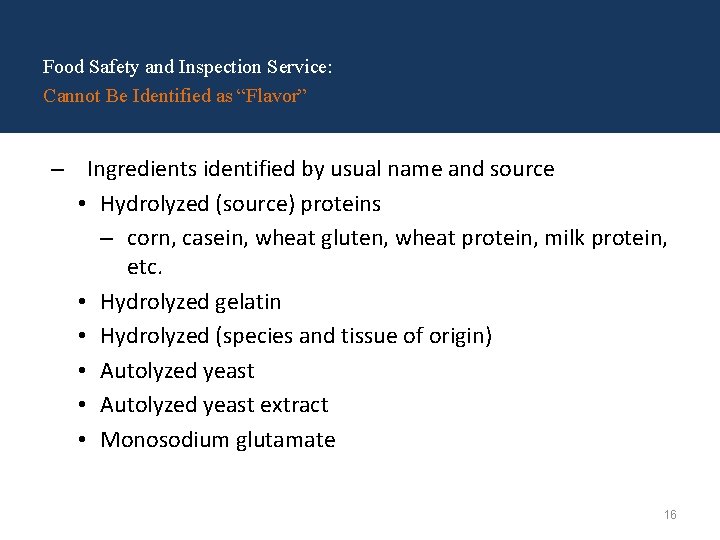 Food Safety and Inspection Service:
Cannot Be Identified as “Flavor”

– Ingredients identified by usual name and source
• Hydrolyzed (source) proteins
– corn, casein, wheat gluten, wheat protein, milk protein, etc.
• Hydrolyzed gelatin
• Hydrolyzed (species and tissue of origin)
• Autolyzed yeast
• Autolyzed yeast extract
• Monosodium glutamate

16